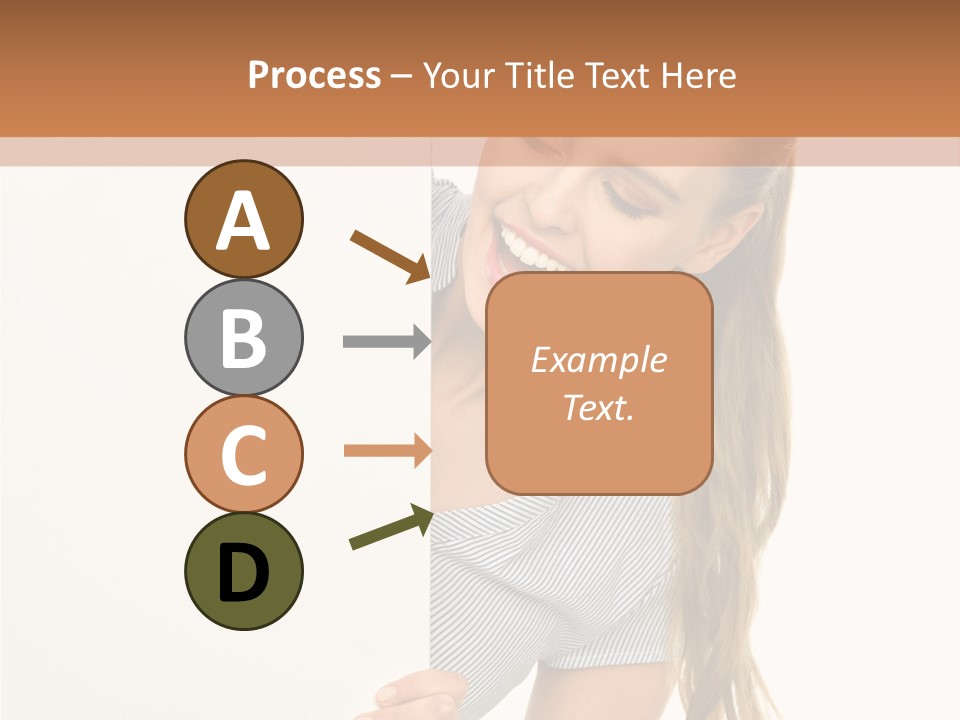 Process – Your Title Text Here

A

B

C

D

Example Text.